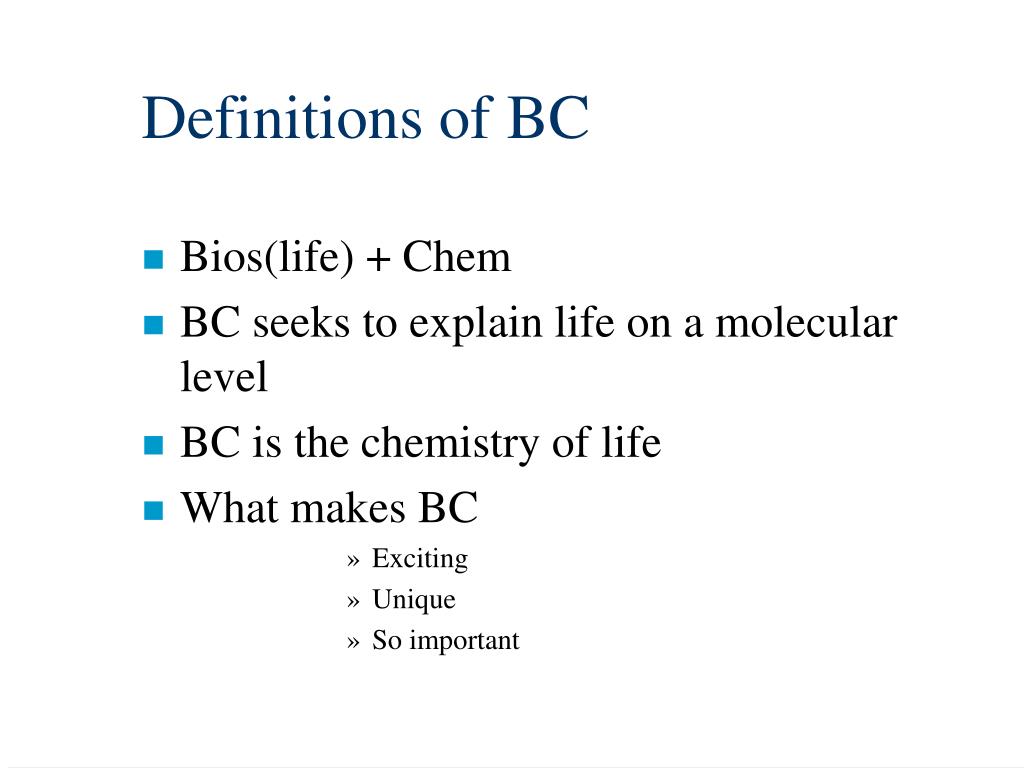 Definitions of BC

- Bios(life) + Chem
- BC seeks to explain life on a molecular level
- BC is the chemistry of life
- What makes BC
  » Exciting
  » Unique
  » So important